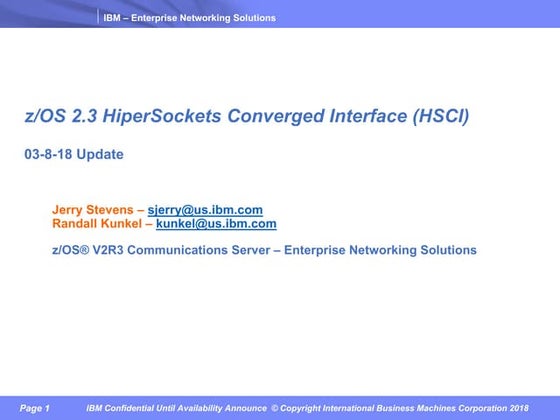 IBM – Enterprise Networking Solutions

z/OS 2.3 HiperSockets Converged Interface (HSCI)

03-8-18 Update

Jerry Stevens – sjerry@us.ibm.com
Randall Kunkel – kunkel@us.ibm.com

z/OS® V2R3 Communications Server – Enterprise Networking Solutions

Page 1 IBM Confidential Until Availability Announce © Copyright International Business Machines Corporation 2018